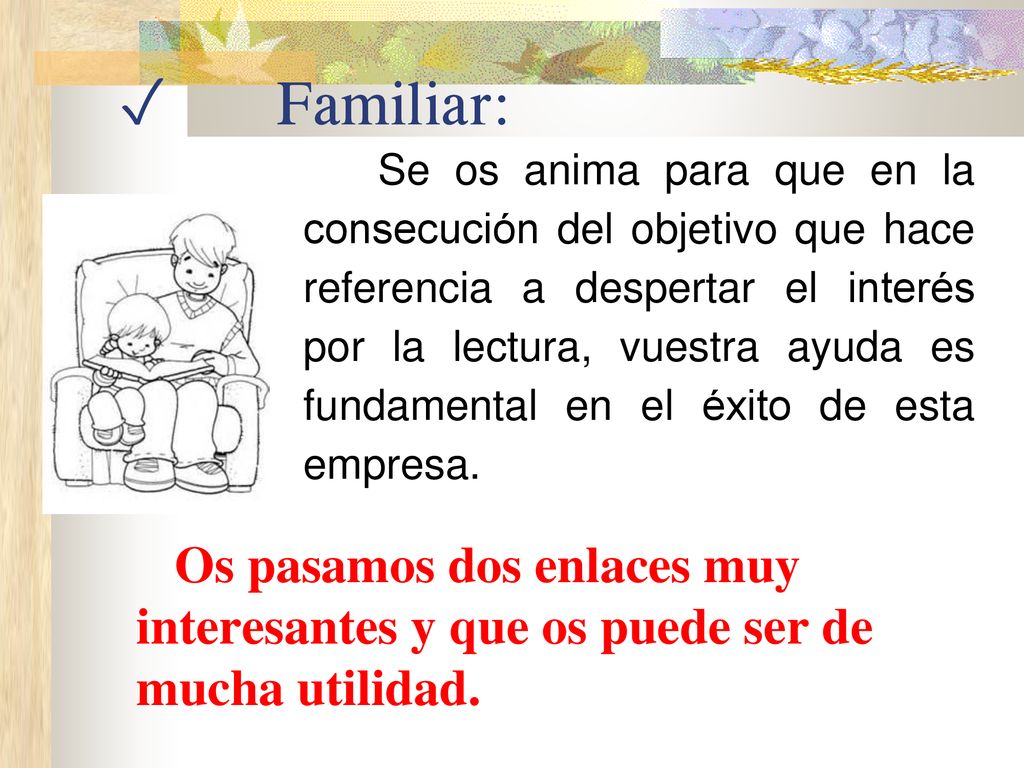 ✓ Familiar:

Se os anima para que en la consecución del objetivo que hace referencia a despertar el interés por la lectura, vuestra ayuda es fundamental en el éxito de esta empresa.

Os pasamos dos enlaces muy interesantes y que os puede ser de mucha utilidad.